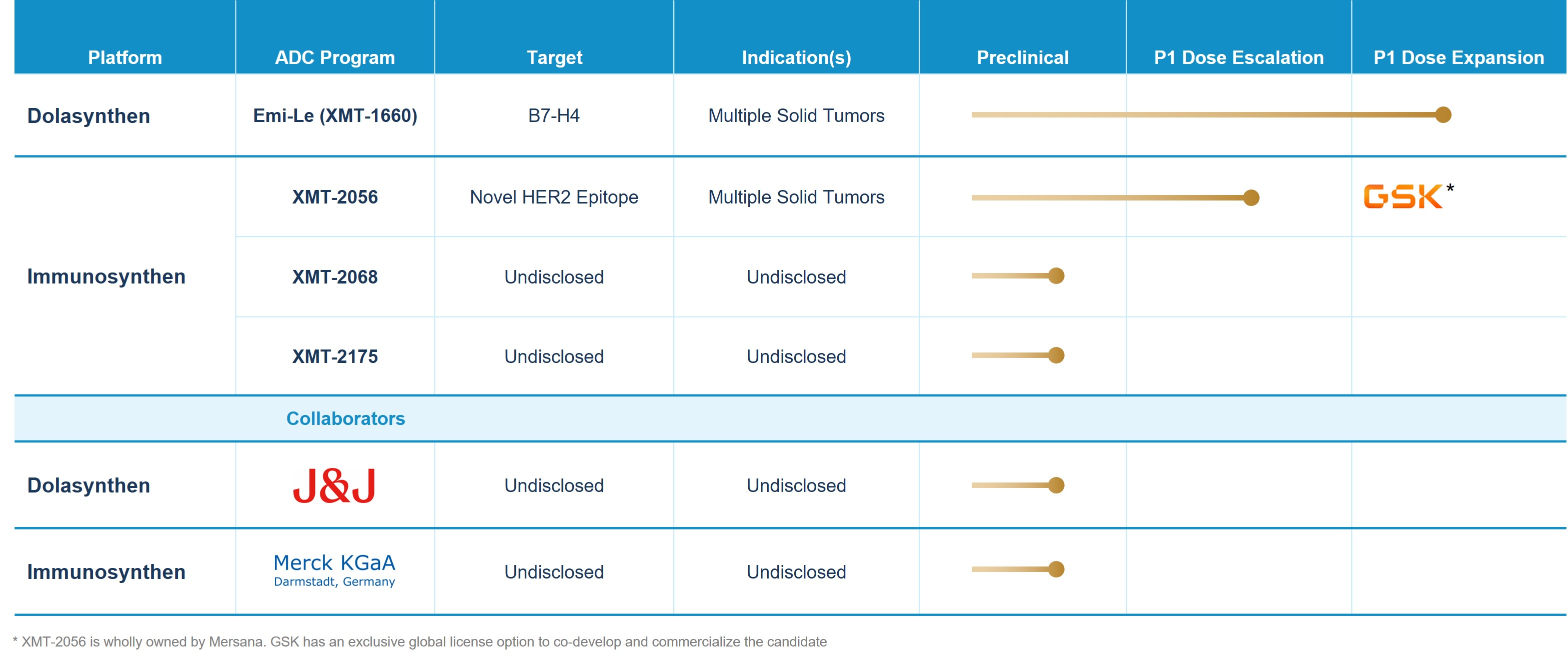 | Platform | ADC Program | Target | Indication(s) | Preclinical | P1 Dose Escalation | P1 Dose Expansion |
|---|---|---|---|---|---|---|
| Dolasynthen | Emi-Le (XMT-1660) | B7-H4 | Multiple Solid Tumors | | | |
| Immunosynthen | XMT-2056 | Novel HER2 Epitope | Multiple Solid Tumors | | | GSK* |
| | XMT-2068 | Undisclosed | Undisclosed | | | |
| | XMT-2175 | Undisclosed | Undisclosed | | | |
| | Collaborators | | | | | |
| Dolasynthen | J&J | Undisclosed | Undisclosed | | | |
| Immunosynthen | Merck KGaA Darmstadt, Germany | Undisclosed | Undisclosed | | | |

* XMT-2056 is wholly owned by Mersana. GSK has an exclusive global license option to co-develop and commercialize the candidate